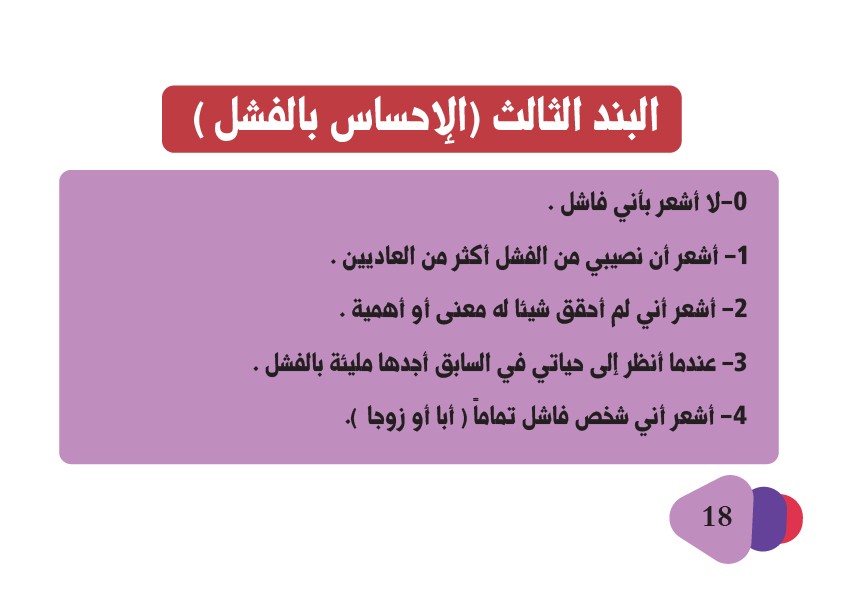 البند الثالث (الإحساس بالفشل )

0-لا أشعر بأني فاشل .

1- أشعر أن نصيبي من الفشل أكثر من العاديين .

2- أشعر أني لم أحقق شيئا له معنى أو أهمية .

3- عندما أنظر إلى حياتي في السابق أجدها مليئة بالفشل .

4- أشعر أني شخص فاشل تماماً ( أبا أو زوجا ).

18